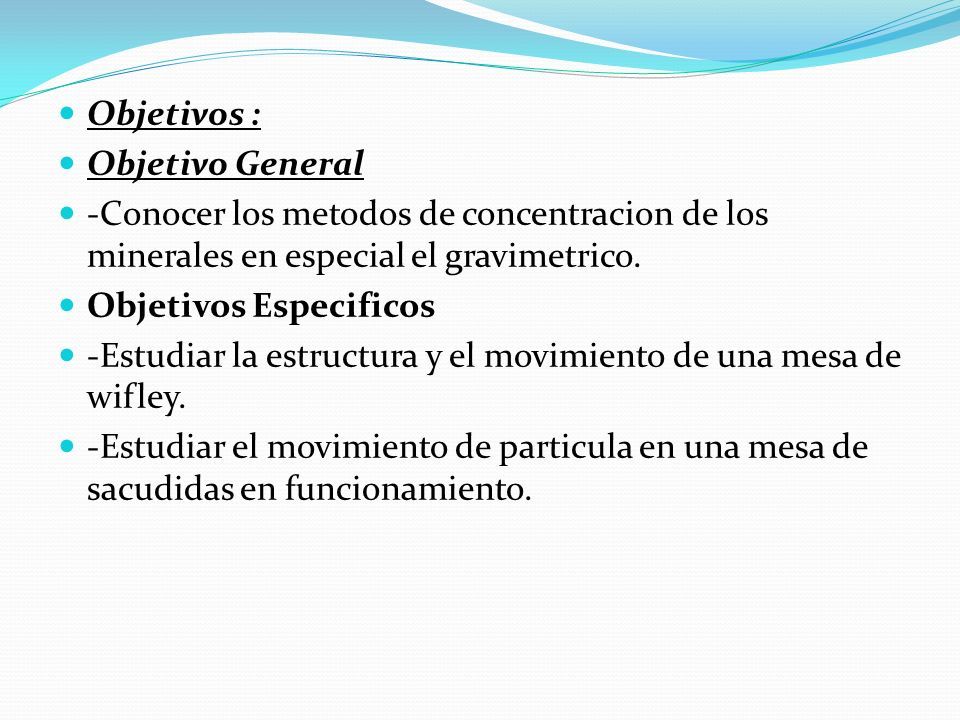 Objetivos :
Objetivo General
-Conocer los metodos de concentracion de los minerales en especial el gravimetrico.
Objetivos Especificos
-Estudiar la estructura y el movimiento de una mesa de wifley.
-Estudiar el movimiento de particula en una mesa de sacudidas en funcionamiento.